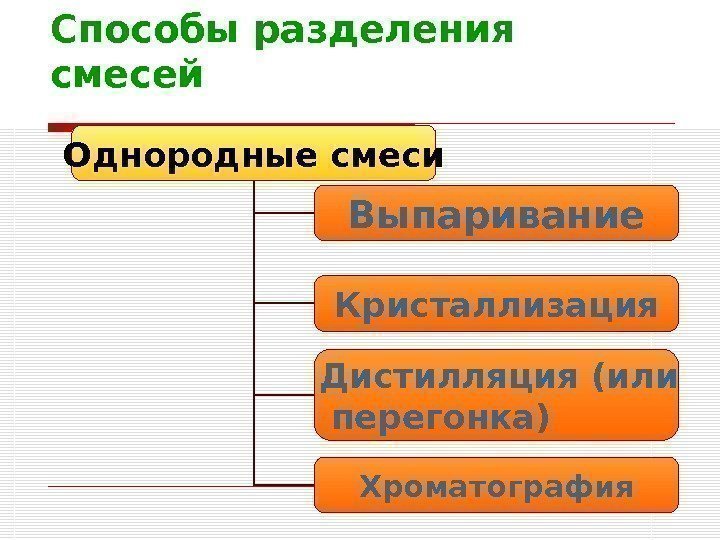 Способы разделения смесей

Однородные смеси

Выпаривание

Кристаллизация

Дистилляция (или перегонка)

Хроматография